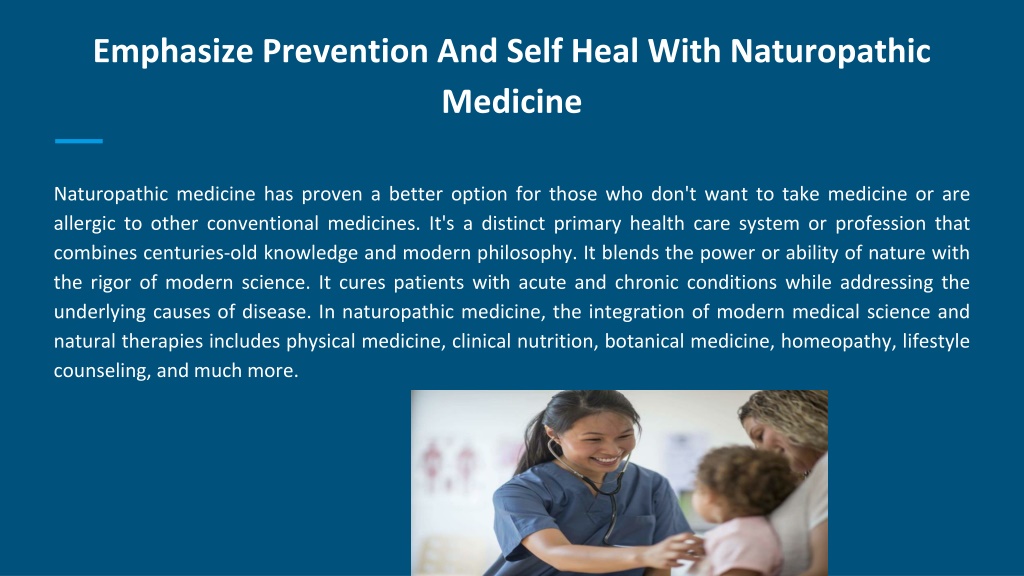 Emphasize Prevention And Self Heal With Naturopathic Medicine

Naturopathic medicine has proven a better option for those who don't want to take medicine or are allergic to other conventional medicines. It's a distinct primary health care system or profession that combines centuries-old knowledge and modern philosophy. It blends the power or ability of nature with the rigor of modern science. It cures patients with acute and chronic conditions while addressing the underlying causes of disease. In naturopathic medicine, the integration of modern medical science and natural therapies includes physical medicine, clinical nutrition, botanical medicine, homeopathy, lifestyle counseling, and much more.